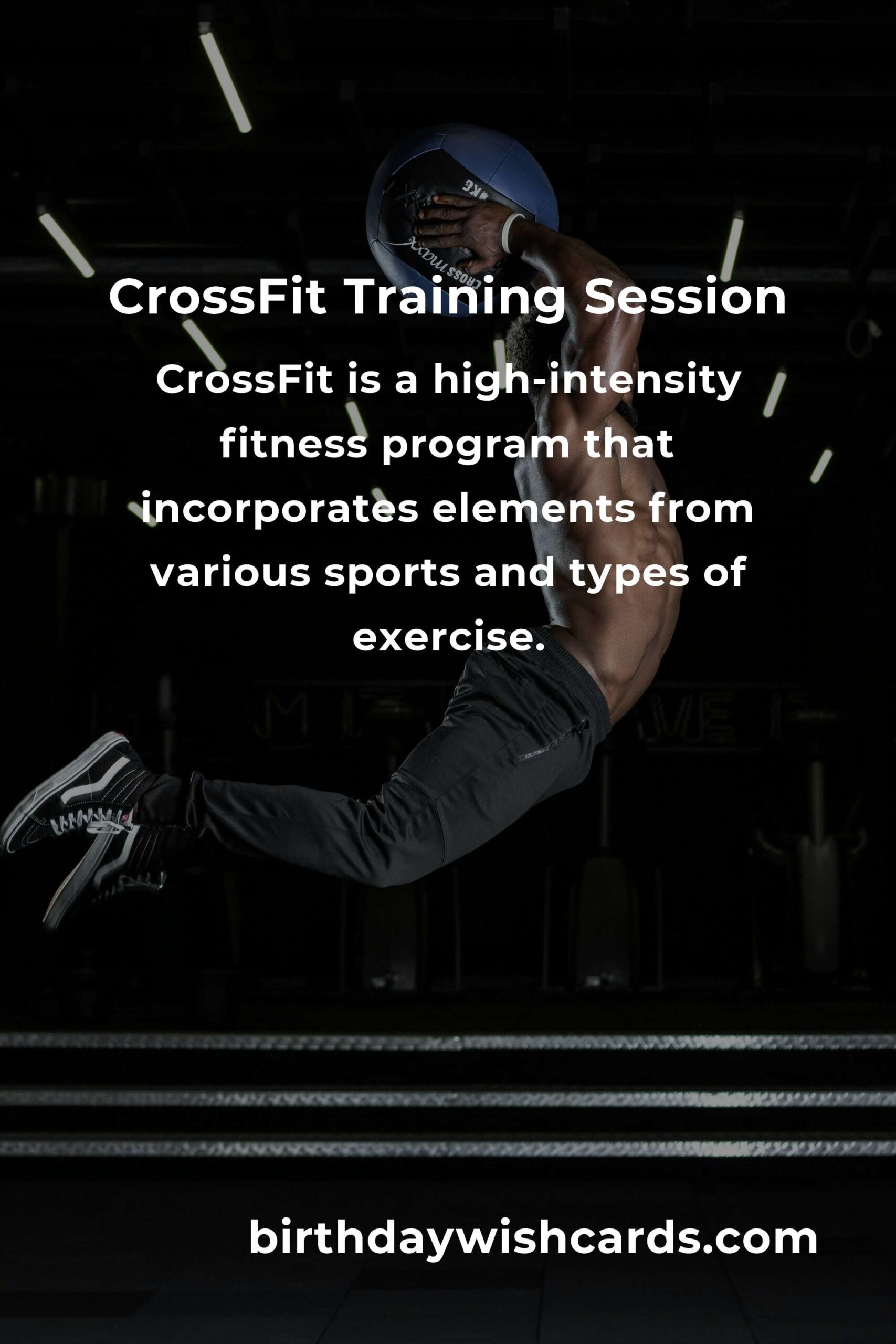 CrossFit Training Session

CrossFit is a high-intensity fitness program that incorporates elements from various sports and types of exercise.

birthdaywishcards.com